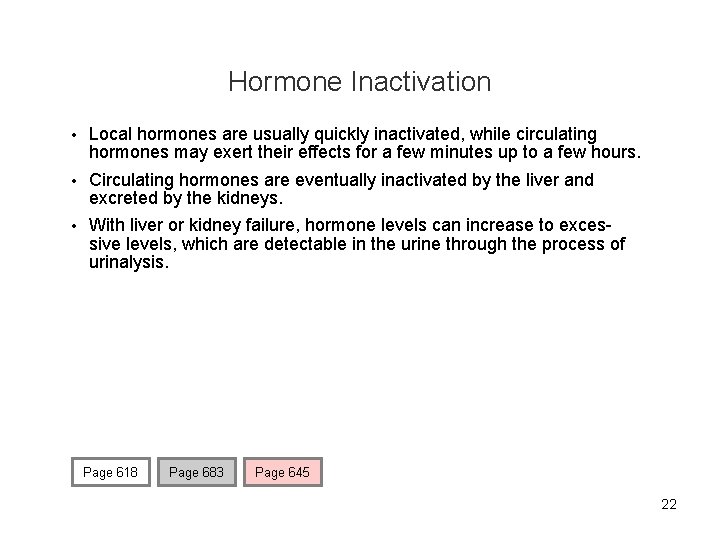 Hormone Inactivation

• Local hormones are usually quickly inactivated, while circulating hormones may exert their effects for a few minutes up to a few hours.

• Circulating hormones are eventually inactivated by the liver and excreted by the kidneys.

• With liver or kidney failure, hormone levels can increase to excessive levels, which are detectable in the urine through the process of urinalysis.

Page 618

Page 683

Page 645

22